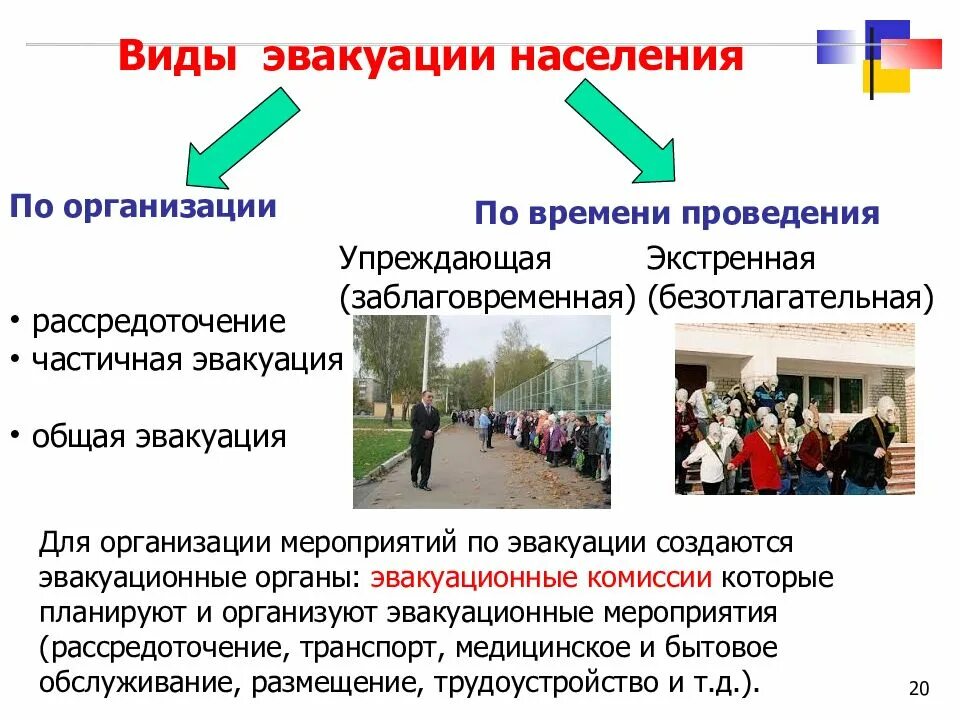 Виды эвакуации населения

По организации

• рассредоточение
• частичная эвакуация

• общая эвакуация

По времени проведения

Упреждающая (заблаговременная)

Экстренная (безотлагательная)

Для организации мероприятий по эвакуации создаются эвакуационные органы: эвакуационные комиссии которые планируют и организуют эвакуационные мероприятия (рассредоточение, транспорт, медицинское и бытовое обслуживание, размещение, трудоустройство и т.д.).

20